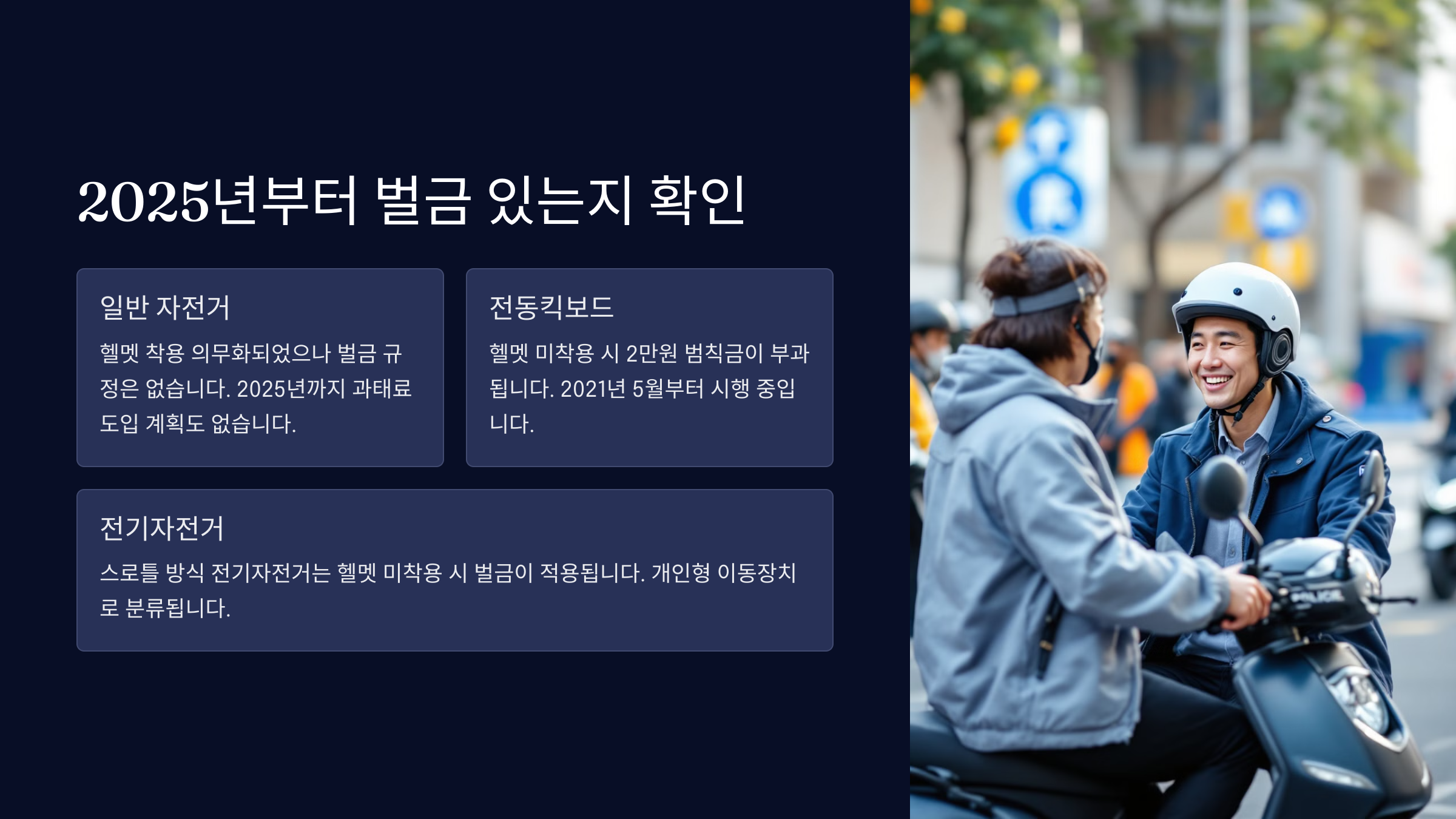 2025년부터 벌금 있는지 확인

일반 자전거

헬멧 착용 의무화되었으나 벌금 규정은 없습니다. 2025년까지 과태료 도입 계획도 없습니다.

전동킥보드

헬멧 미착용 시 2만원 범칙금이 부과됩니다. 2021년 5월부터 시행 중입니다.

전기자전거

스로틀 방식 전기자전거는 헬멧 미착용 시 벌금이 적용됩니다. 개인형 이동장치로 분류됩니다.

POLICE